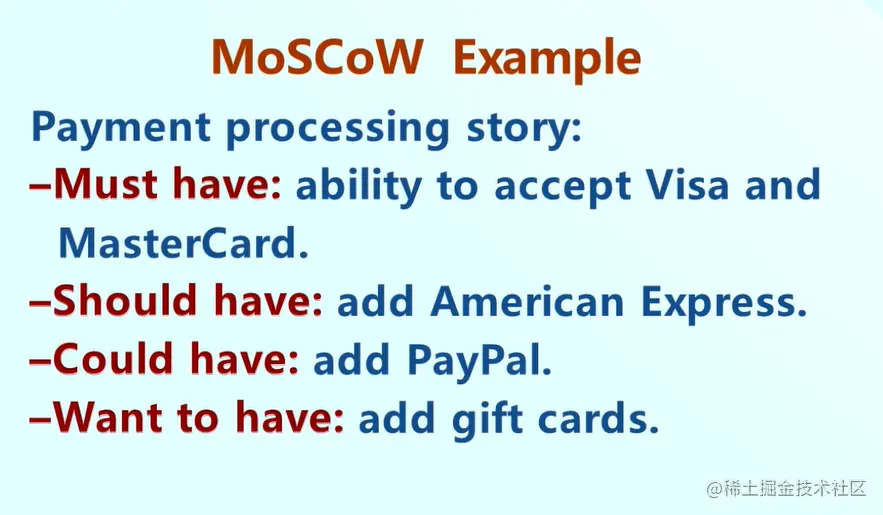 MoSCoW Example

Payment processing story:
–Must have: ability to accept Visa and MasterCard.
–Should have: add American Express.
–Could have: add PayPal.
–Want to have: add gift cards.

@稀土掘金技术社区